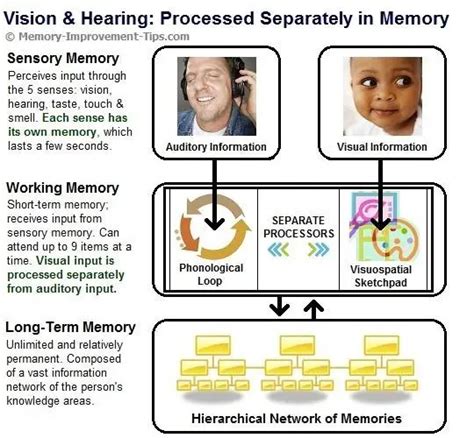 Vision & Hearing: Processed Separately in Memory
© Memory-Improvement-Tips.com

Sensory Memory
Perceives input through the 5 senses: vision, hearing, taste, touch & smell. Each sense has its own memory, which lasts a few seconds.

Auditory Information

Visual Information

Working Memory
Short-term memory; receives input from sensory memory. Can attend up to 9 items at a time. Visual input is processed separately from auditory input.

Phonological Loop

SEPARATE PROCESSORS

Visuospatial Sketchpad

Long-Term Memory
Unlimited and relatively permanent. Composed of a vast information network of the person's knowledge areas.

Hierarchical Network of Memories